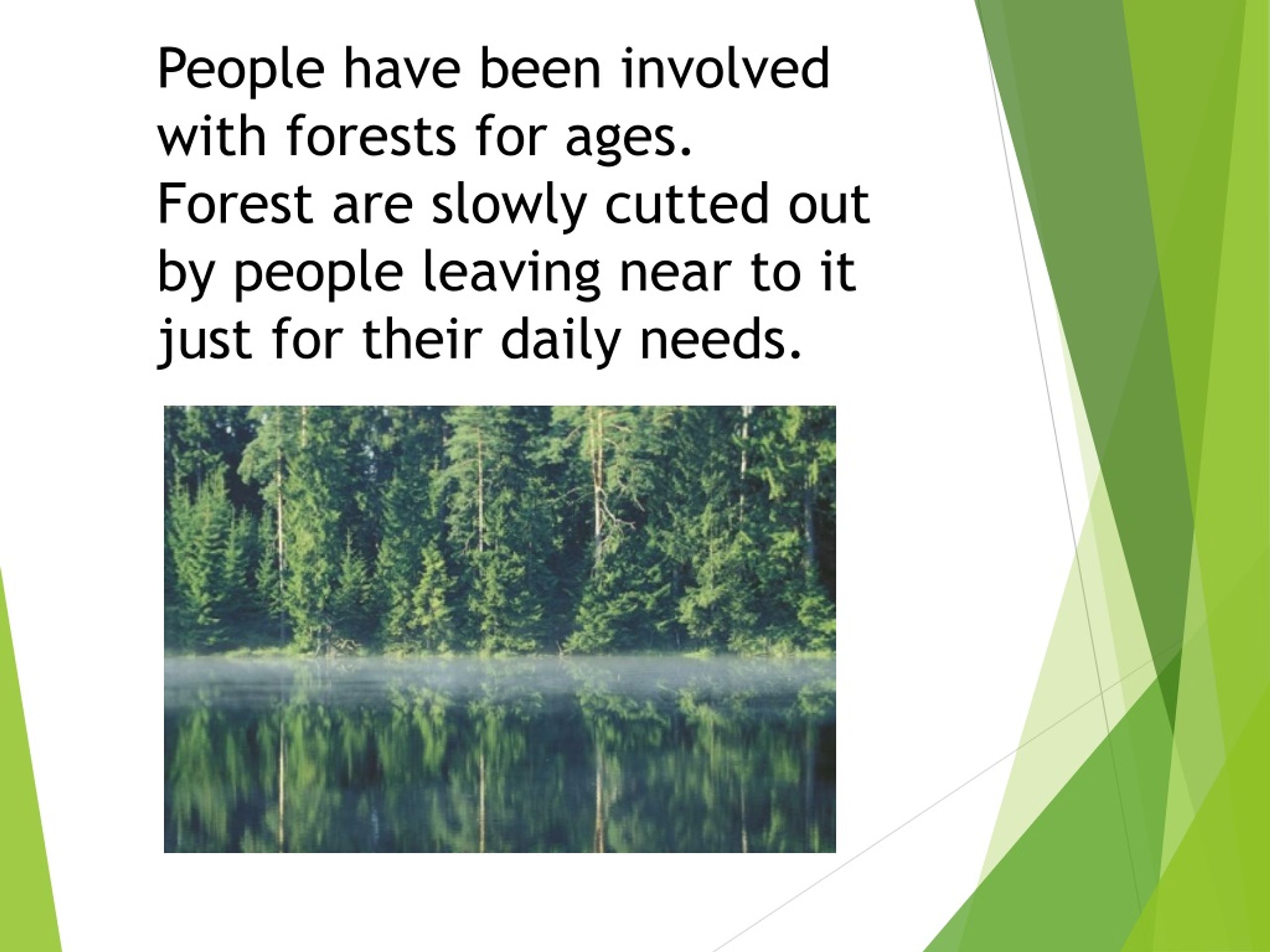 People have been involved with forests for ages. Forest are slowly cutted out by people leaving near to it just for their daily needs.